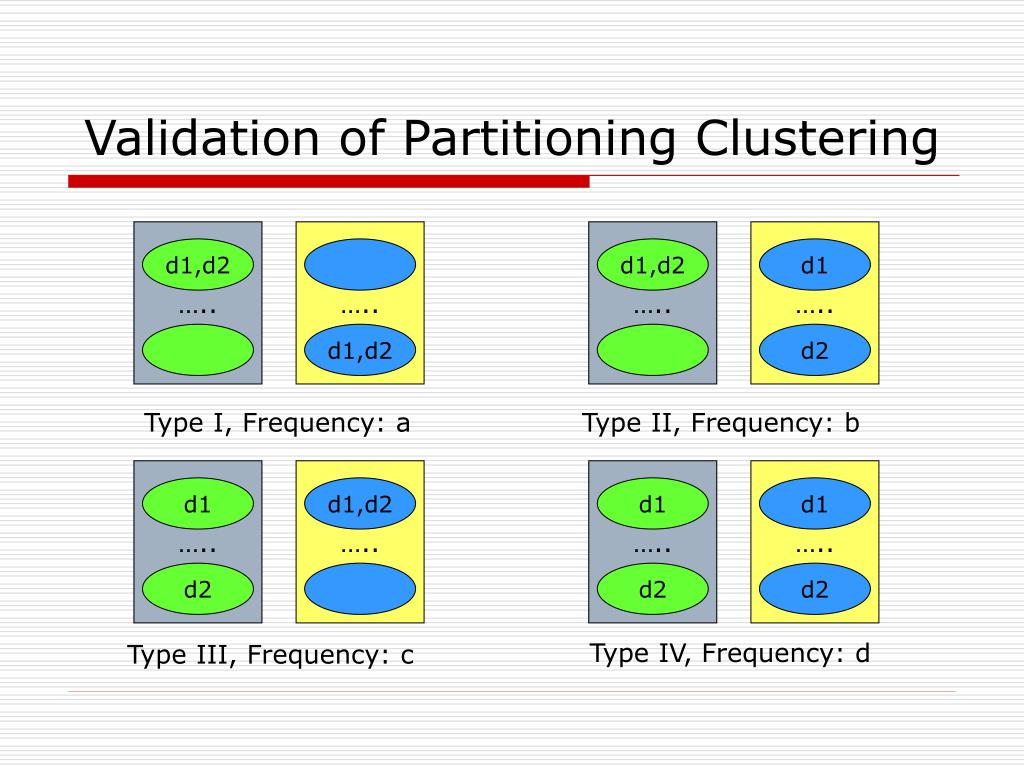 Validation of Partitioning Clustering

d1,d2
…..

…..
d1,d2

Type I, Frequency: a

d1,d2
…..

d1
…..
d2

Type II, Frequency: b

d1
…..
d2

d1,d2
…..

Type III, Frequency: c

d1
…..
d2

d1
…..
d2

Type IV, Frequency: d